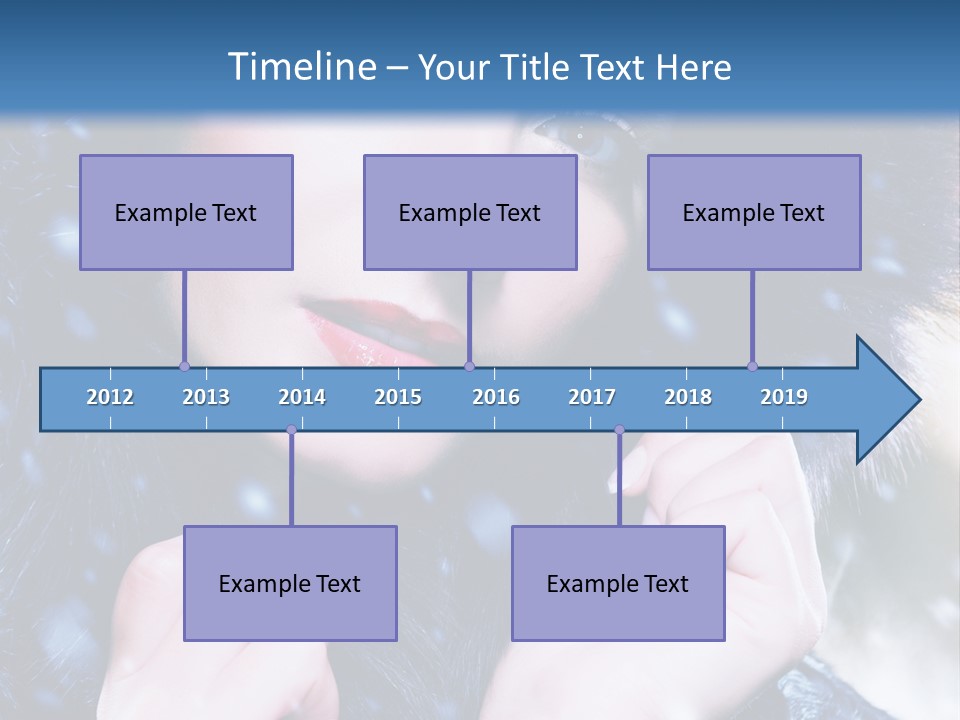 Timeline – Your Title Text Here

Example Text

Example Text

Example Text

2012 2013 2014 2015 2016 2017 2018 2019

Example Text

Example Text